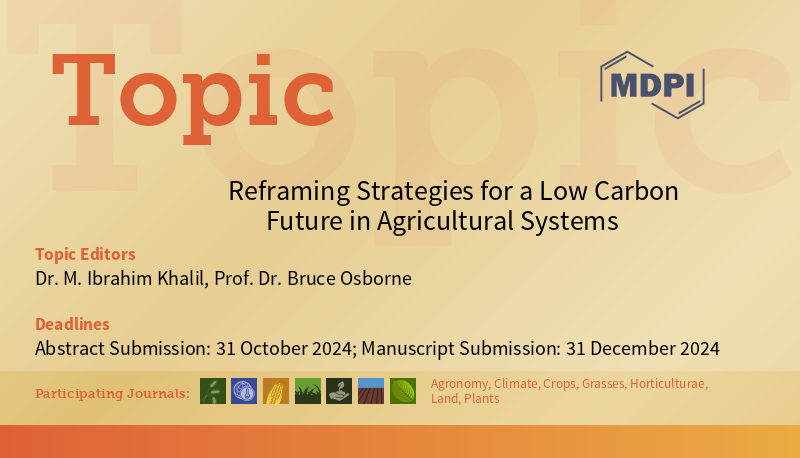 Topic

MDPI

Reframing Strategies for a Low Carbon Future in Agricultural Systems

Topic Editors
Dr. M. Ibrahim Khalil, Prof. Dr. Bruce Osborne

Deadlines
Abstract Submission: 31 October 2024; Manuscript Submission: 31 December 2024

Participating Journals: Agronomy, Climate, Crops, Grasses, Horticulturae, Land, Plants